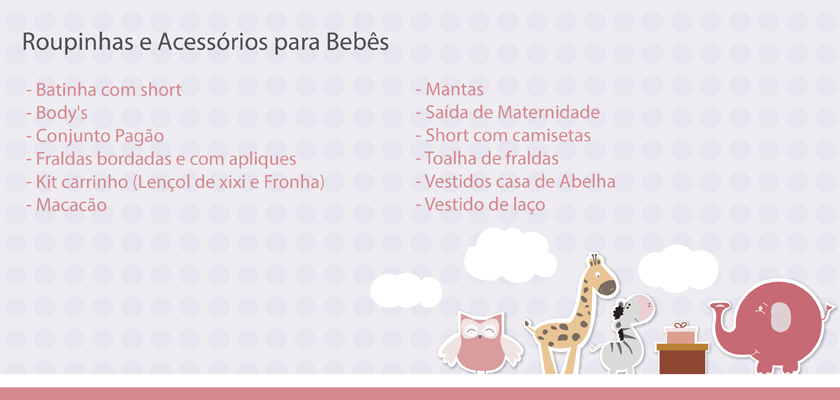 Roupinhas e Acessórios para Bebês

- Batinha com short
- Body's
- Conjunto Pagão
- Fraldas bordadas e com apliques
- Kit carrinho (Lençol de xixi e Fronha)
- Macacão

- Mantas
- Saída de Maternidade
- Short com camisetas
- Toalha de fraldas
- Vestidos casa de Abelha
- Vestido de laço